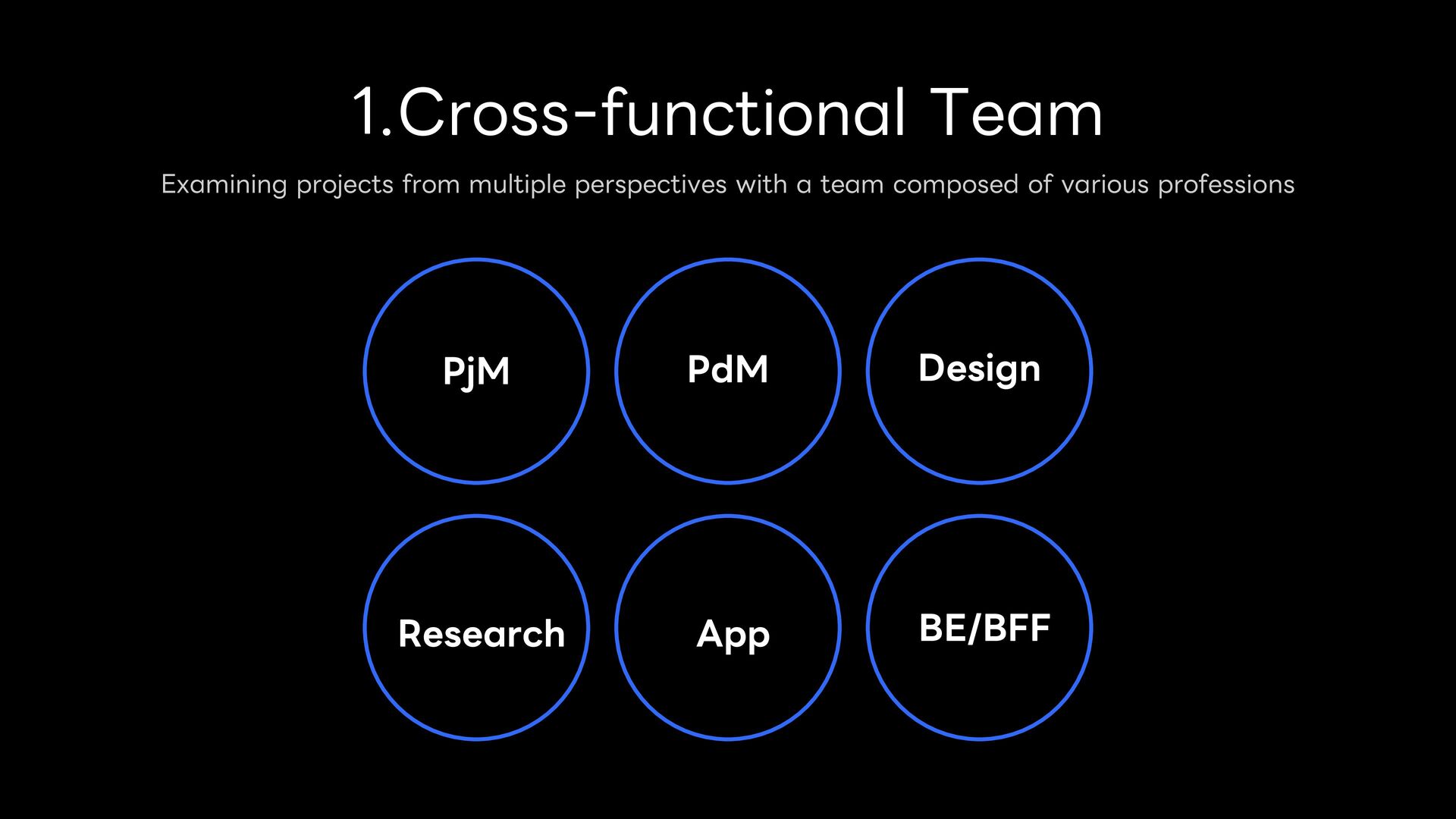 1.Cross-functional Team

Examining projects from multiple perspectives with a team composed of various professions

PjM

PdM

Design

Research

App

BE/BFF